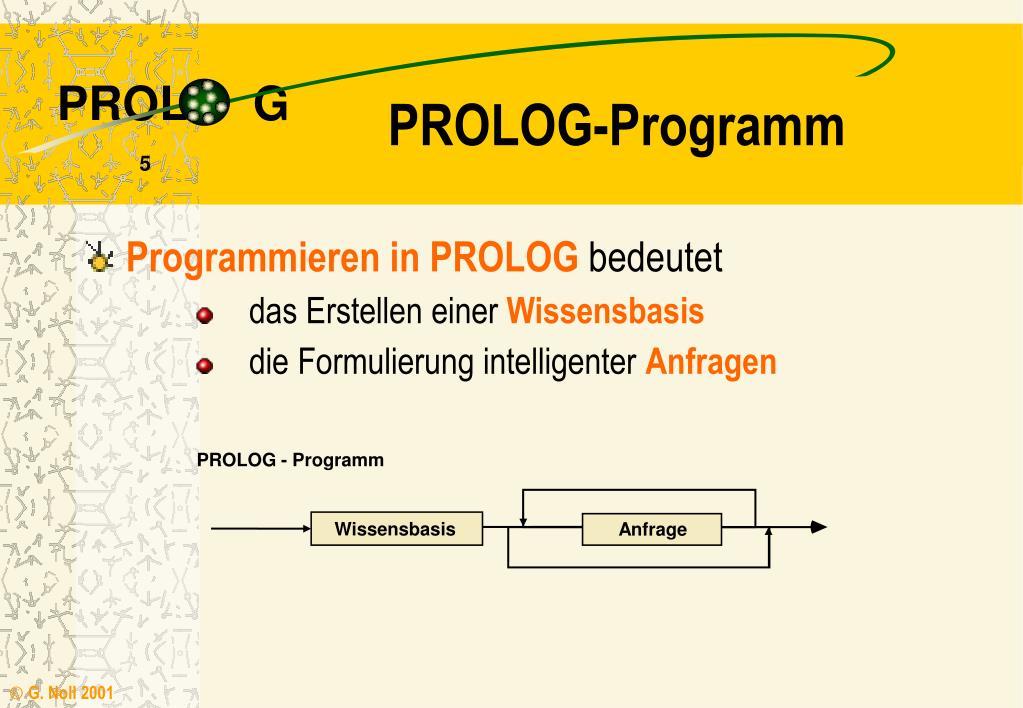 PROLOG

5

PROLOG-Programm

Programmieren in PROLOG bedeutet

das Erstellen einer Wissensbasis

die Formulierung intelligenter Anfragen

PROLOG - Programm

Wissensbasis

Anfrage

© G. Noll 2001